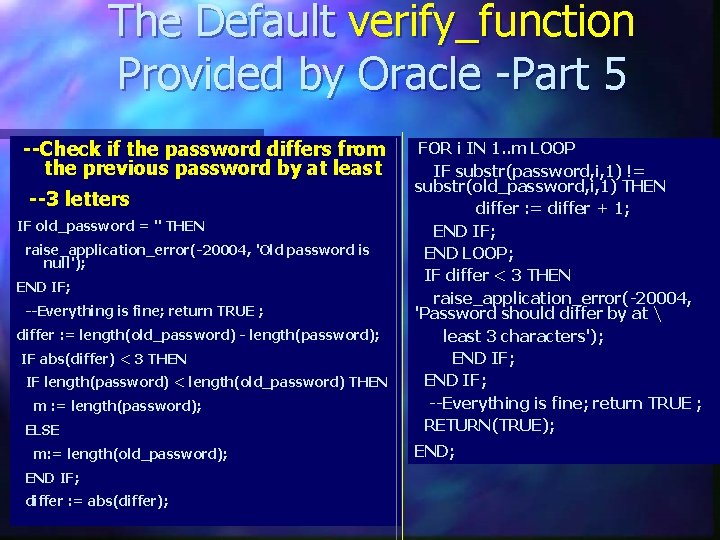 The Default verify_function Provided by Oracle -Part 5

--Check if the password differs from the previous password by at least

--3 letters

IF old_password = '' THEN

raise_application_error(-20004, 'Old password is null');

END IF;

--Everything is fine; return TRUE ;

differ := length(old_password) - length(password);

IF abs(differ) < 3 THEN

IF length(password) < length(old_password) THEN

m := length(password);

ELSE

m:= length(old_password);

END IF;

differ := abs(differ);

FOR i IN 1..m LOOP

IF substr(password,i,1) != substr(old_password,i,1) THEN

differ := differ + 1;

END IF;

END LOOP;

IF differ < 3 THEN

raise_application_error(-20004, 'Password should differ by at \

least 3 characters');

END IF;

END IF;

--Everything is fine; return TRUE ;

RETURN(TRUE);

END;